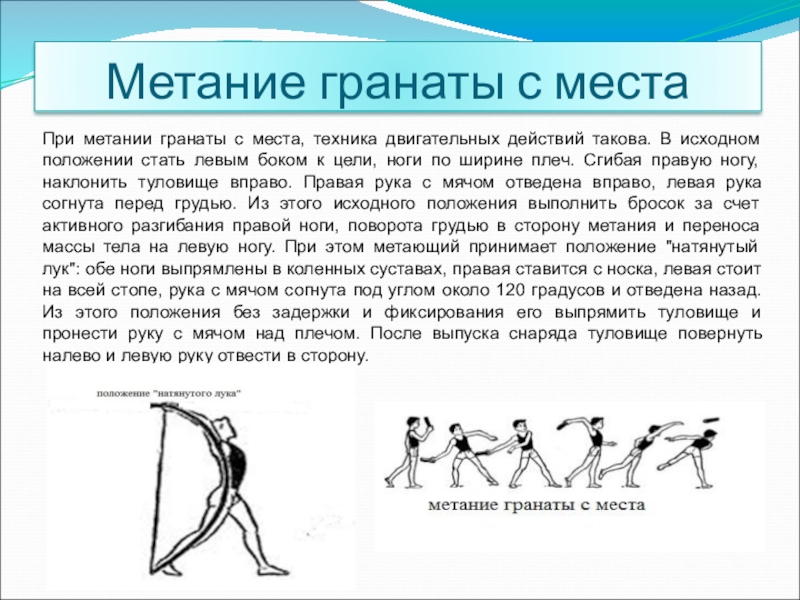 Метание гранаты с места

При метании гранаты с места, техника двигательных действий такова. В исходном положении стать левым боком к цели, ноги по ширине плеч. Сгибая правую ногу, наклонить туловище вправо. Правая рука с мячом отведена вправо, левая рука согнута перед грудью. Из этого исходного положения выполнить бросок за счет активного разгибания правой ноги, поворота грудью в сторону метания и переноса массы тела на левую ногу. При этом метающий принимает положение "натянутый лук": обе ноги выпрямлены в коленных суставах, правая ставится с носка, левая стоит на всей стопе, рука с мячом согнута под углом около 120 градусов и отведена назад. Из этого положения без задержки и фиксирования его выпрямить туловище и пронести руку с мячом над плечом. После выпуска снаряда туловище повернуть налево и левую руку отвести в сторону.

положение "натянутого лука"

метание гранаты с места